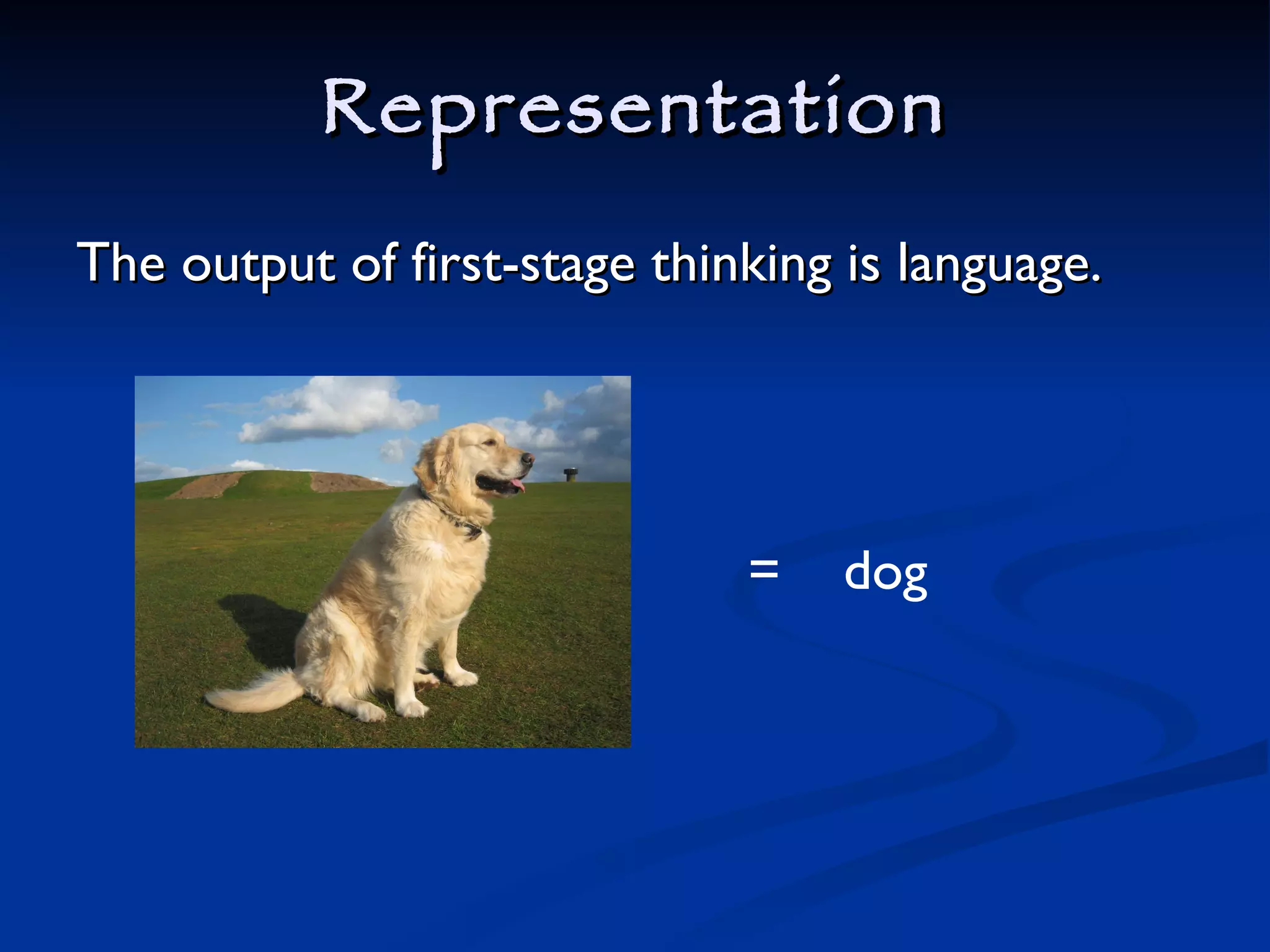 Representation

The output of first-stage thinking is language.

= dog